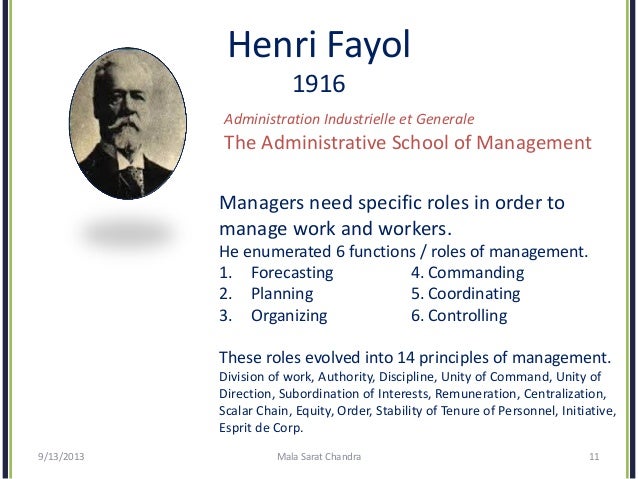 Henri Fayol
1916

Administration Industrielle et Generale
The Administrative School of Management

Managers need specific roles in order to manage work and workers.
He enumerated 6 functions / roles of management.

1. Forecasting
2. Planning
3. Organizing

4. Commanding
5. Coordinating
6. Controlling

These roles evolved into 14 principles of management.
Division of work, Authority, Discipline, Unity of Command, Unity of Direction, Subordination of Interests, Remuneration, Centralization, Scalar Chain, Equity, Order, Stability of Tenure of Personnel, Initiative, Esprit de Corp.

9/13/2013 Mala Sarat Chandra 11